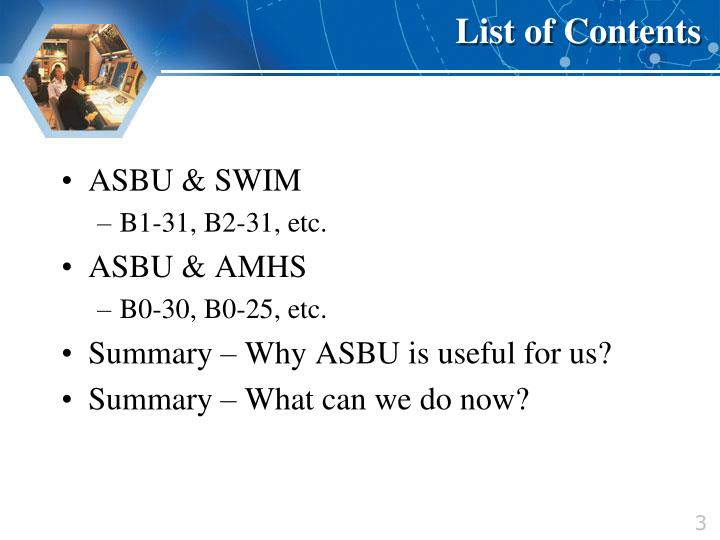 List of Contents

• ASBU & SWIM
– B1-31, B2-31, etc.
• ASBU & AMHS
– B0-30, B0-25, etc.
• Summary – Why ASBU is useful for us?
• Summary – What can we do now?

3